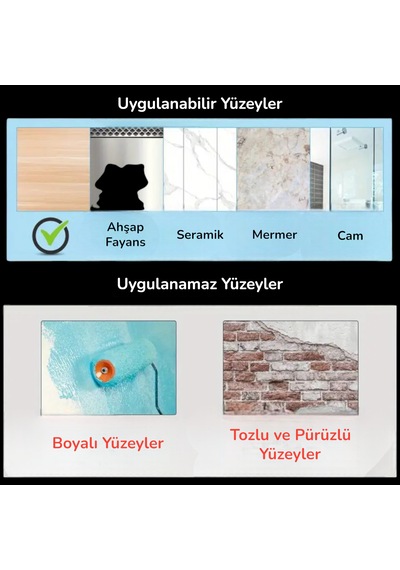 Uygulanabilir Yüzeyler

Ahşap
Fayans

Seramik

Mermer

Cam

Uygulanamaz Yüzeyler

Boyalı Yüzeyler

Tozlu ve Pürüzlü
Yüzeyler